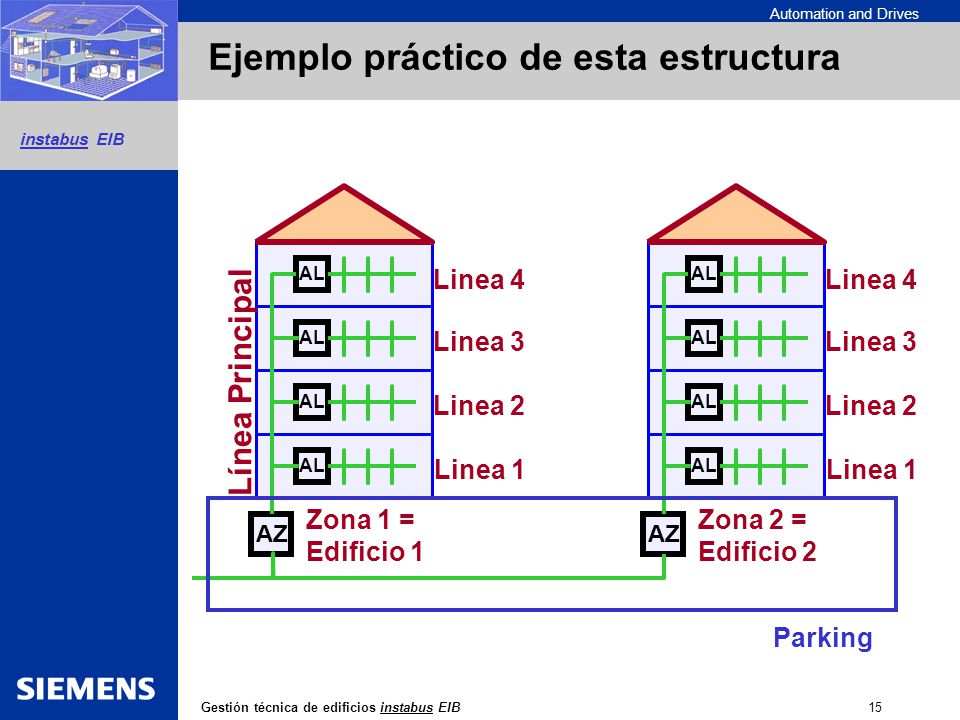 Automation and Drives

Ejemplo práctico de esta estructura

instabus EIB

Línea Principal

AL Linea 4
AL Linea 3
AL Linea 2
AL Linea 1

AZ Zona 1 = Edificio 1

AL Linea 4
AL Linea 3
AL Linea 2
AL Linea 1

AZ Zona 2 = Edificio 2

Parking

SIEMENS

Gestión técnica de edificios instabus EIB

15